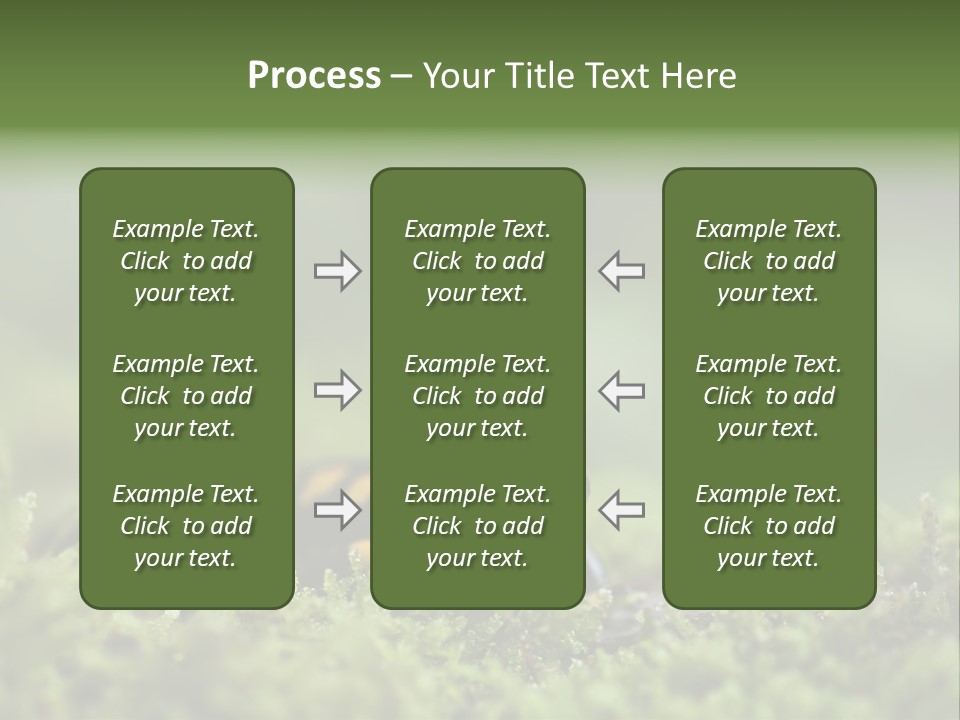 Process – Your Title Text Here

Example Text. Click to add your text.

Example Text. Click to add your text.

Example Text. Click to add your text.

Example Text. Click to add your text.

Example Text. Click to add your text.

Example Text. Click to add your text.

Example Text. Click to add your text.

Example Text. Click to add your text.

Example Text. Click to add your text.